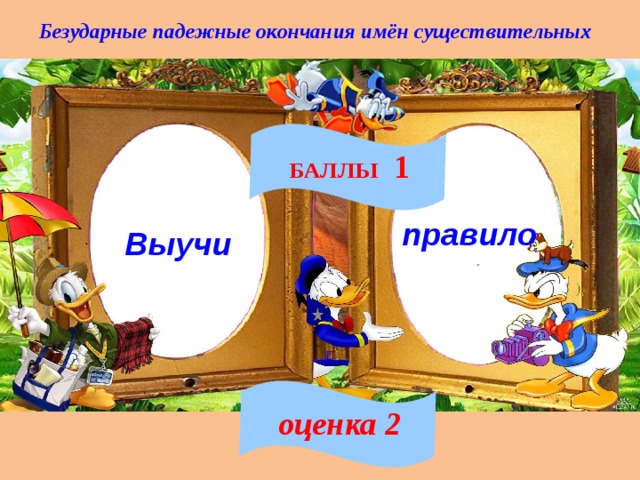 Безударные падежные окончания имён существительных

БАЛЛЫ 1

Выучи

правило

оценка 2